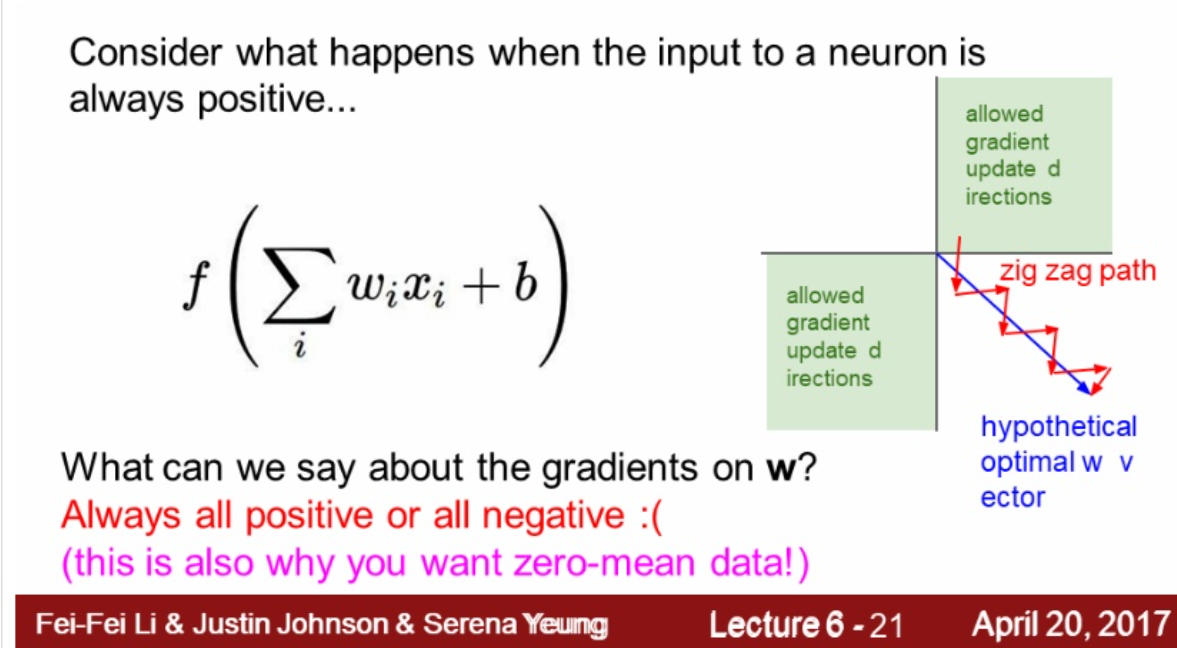 Consider what happens when the input to a neuron is always positive...

$f\left(\sum_i w_i x_i + b\right)$

allowed gradient update d irections

allowed gradient update d irections

zig zag path

hypothetical optimal w v ector

What can we say about the gradients on **w**?
Always all positive or all negative :(
(this is also why you want zero-mean data!)

Fei-Fei Li & Justin Johnson & Serena Yeung

Lecture 6 - 21

April 20, 2017